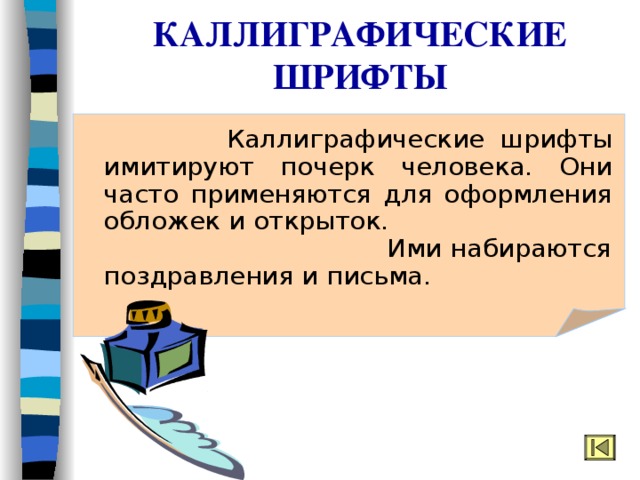 КАЛЛИГРАФИЧЕСКИЕ ШРИФТЫ

Каллиграфические шрифты имитируют почерк человека. Они часто применяются для оформления обложек и открыток.

Ими набираются поздравления и письма.